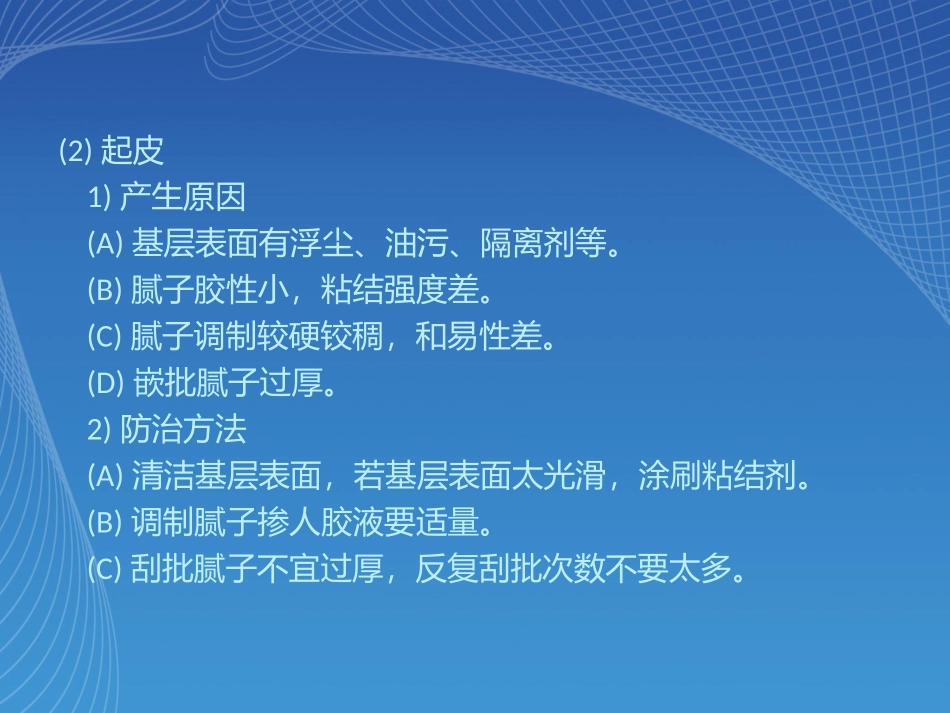 (2) 起皮
1) 产生原因
(A) 基层表面有浮尘、油污、隔离剂等。
(B) 腻子胶性小，粘结强度差。
(C) 腻子调制较硬较稠，和易性差。
(D) 嵌批腻子过厚。
2) 防治方法
(A) 清洁基层表面，若基层表面太光滑，涂刷粘结剂。
(B) 调制腻子掺人胶液要适量。
(C) 刮批腻子不宜过厚，反复刮批次数不要太多。